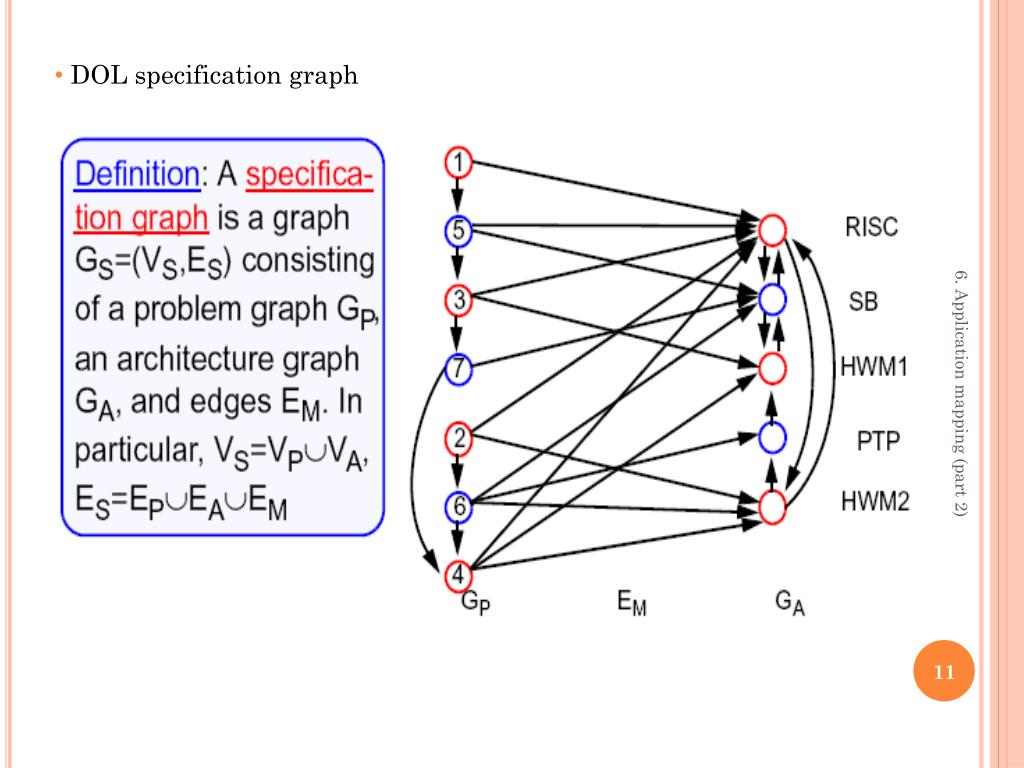 • DOL specification graph

Definition: A specification graph is a graph $G_S=(V_S,E_S)$ consisting of a problem graph $G_P$, an architecture graph $G_A$, and edges $E_M$. In particular, $V_S=V_P \cup V_A$, $E_S=E_P \cup E_A \cup E_M$

1
5
3
7
2
6
4
RISC
SB
HWM1
PTP
HWM2
$G_P$
$E_M$
$G_A$

6. Application mapping (part 2)

11